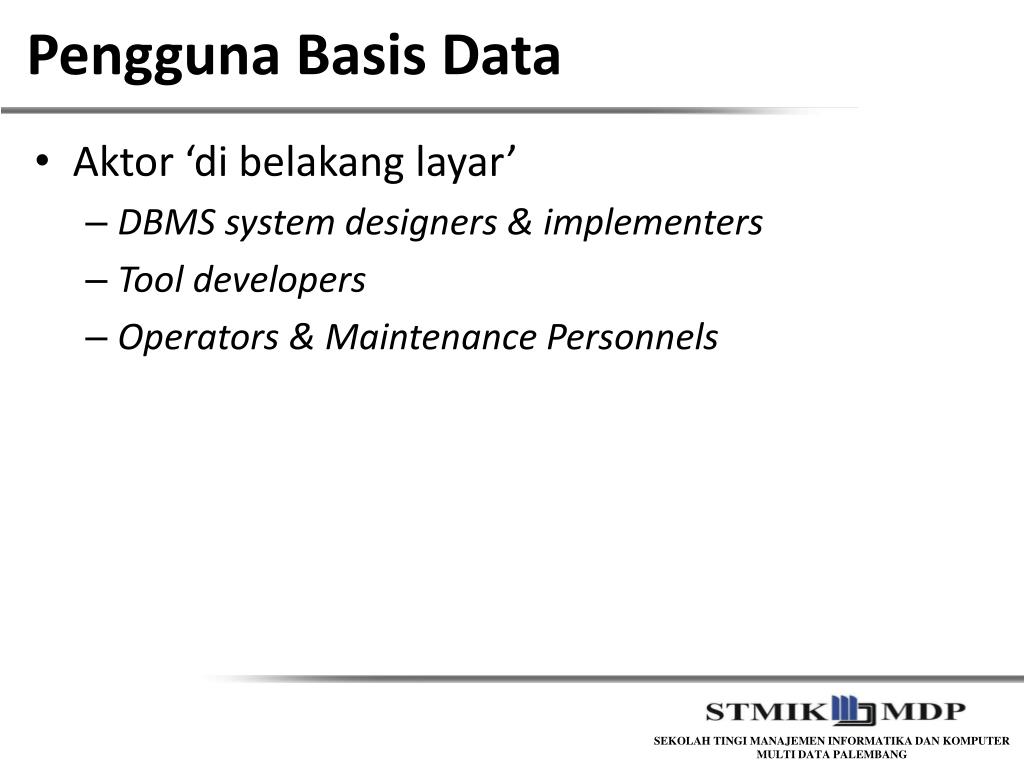 Pengguna Basis Data

• Aktor ‘di belakang layar’
– DBMS system designers & implementers
– Tool developers
– Operators & Maintenance Personnels

STMIK MDP
SEKOLAH TINGI MANAJEMEN INFORMATIKA DAN KOMPUTER
MULTI DATA PALEMBANG